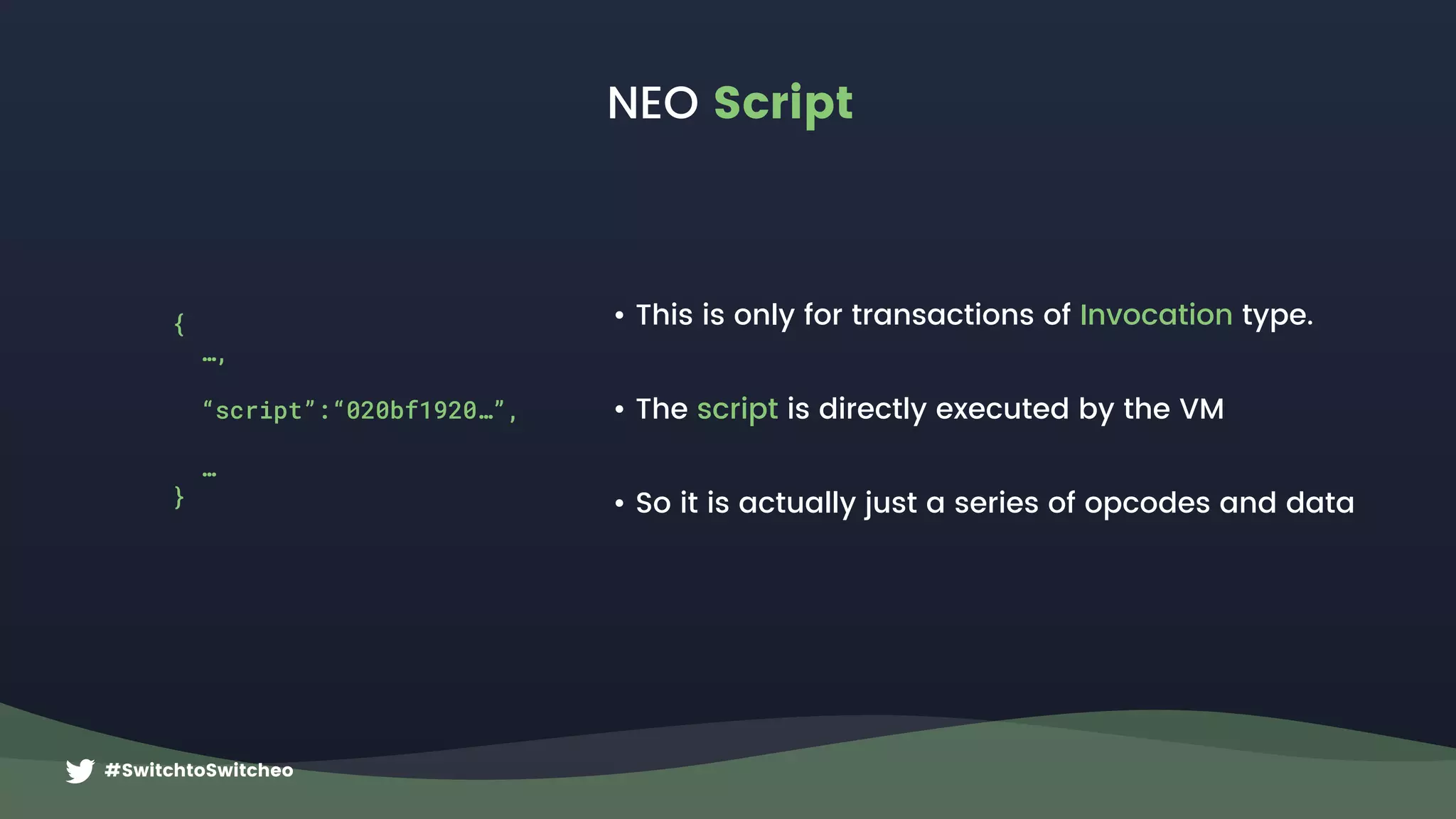 NEO Script

{
…,
“script”:“020bf1920…”,
…
}

• This is only for transactions of Invocation type.

• The script is directly executed by the VM

• So it is actually just a series of opcodes and data

#SwitchtoSwitcheo